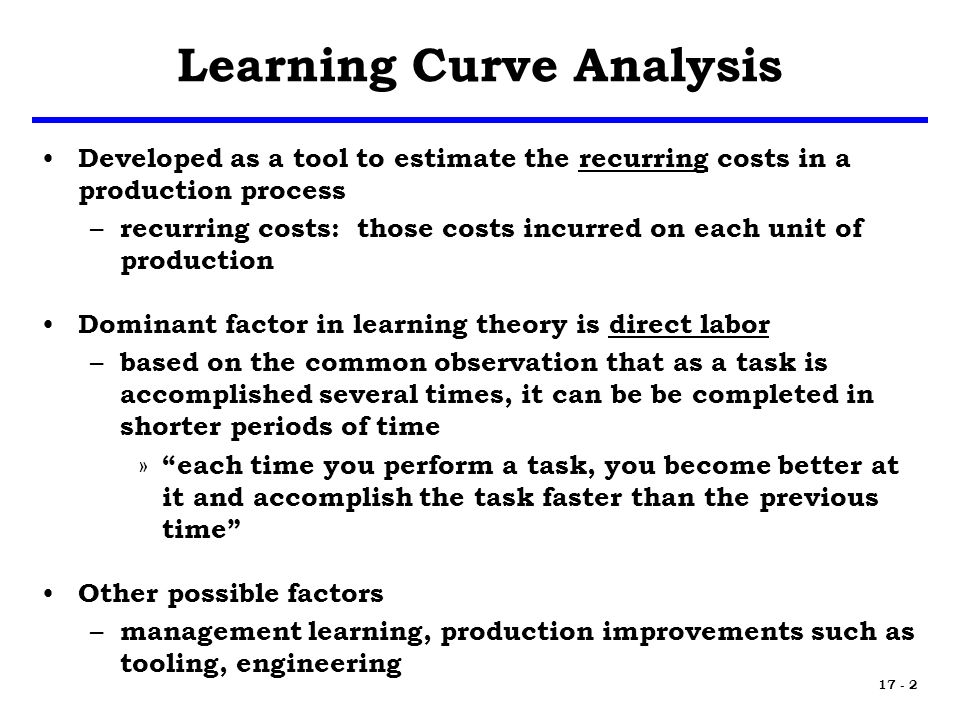 Learning Curve Analysis

• Developed as a tool to estimate the recurring costs in a production process
– recurring costs: those costs incurred on each unit of production

• Dominant factor in learning theory is direct labor
– based on the common observation that as a task is accomplished several times, it can be be completed in shorter periods of time
» “each time you perform a task, you become better at it and accomplish the task faster than the previous time”

• Other possible factors
– management learning, production improvements such as tooling, engineering

17 - 2